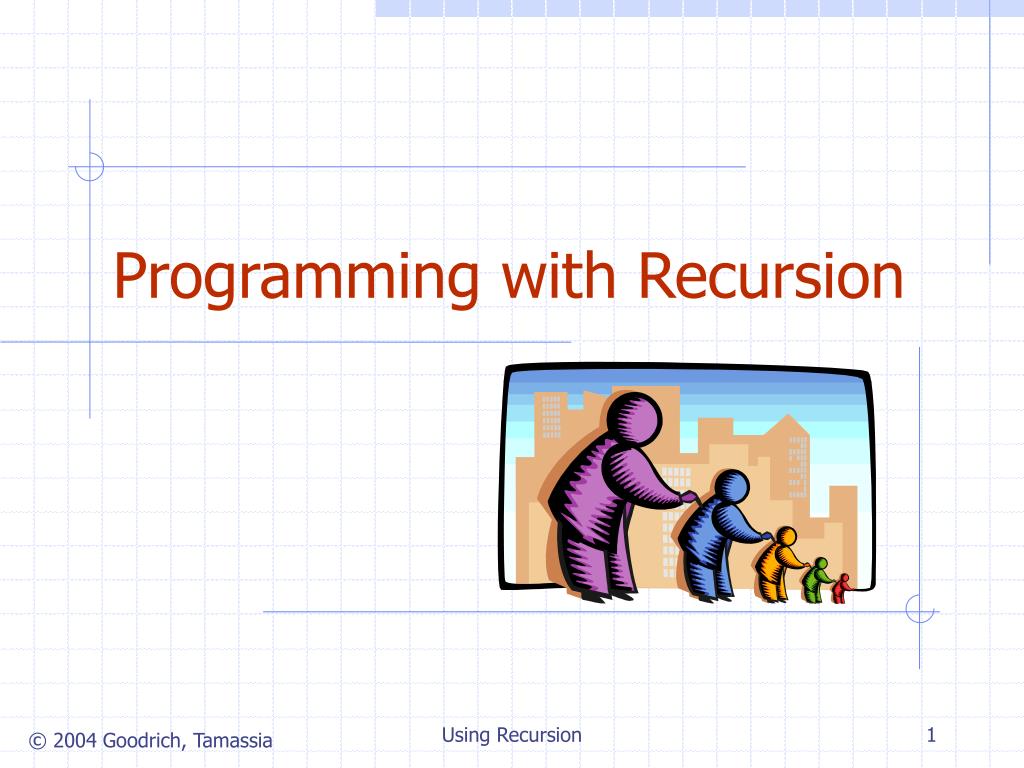 Programming with Recursion

© 2004 Goodrich, Tamassia

Using Recursion

1